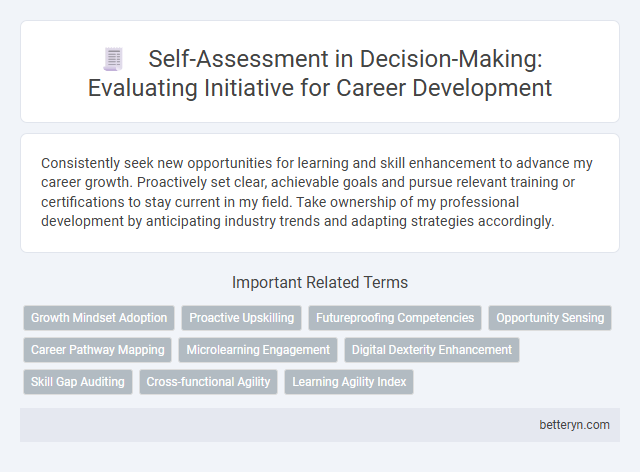 Self-Assessment in Decision-Making: Evaluating Initiative for Career Development

Consistently seek new opportunities for learning and skill enhancement to advance my career growth. Proactively set clear, achievable goals and pursue relevant training or certifications to stay current in my field. Take ownership of my professional development by anticipating industry trends and adapting strategies accordingly.

Important Related Terms

Growth Mindset Adoption
Proactive Upskilling
Futureproofing Competencies
Opportunity Sensing
Career Pathway Mapping
Microlearning Engagement
Digital Dexterity Enhancement
Skill Gap Auditing
Cross-functional Agility
Learning Agility Index

betteryn.com